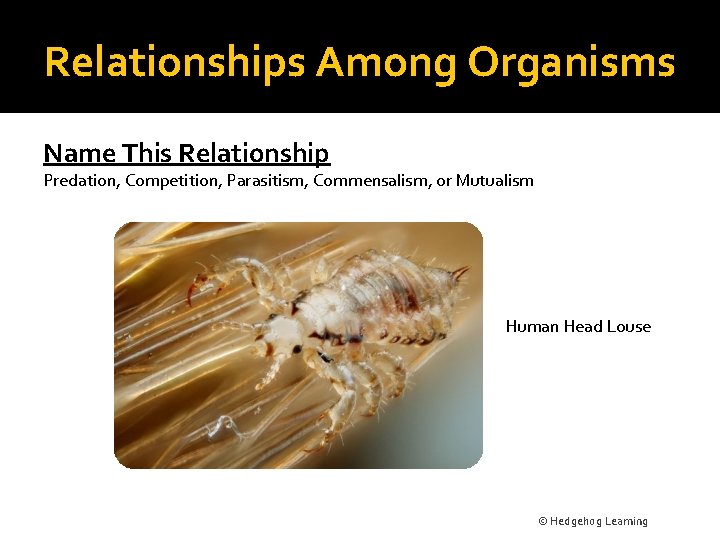 Relationships Among Organisms

Name This Relationship

Predation, Competition, Parasitism, Commensalism, or Mutualism

Human Head Louse

© Hedgehog Learning